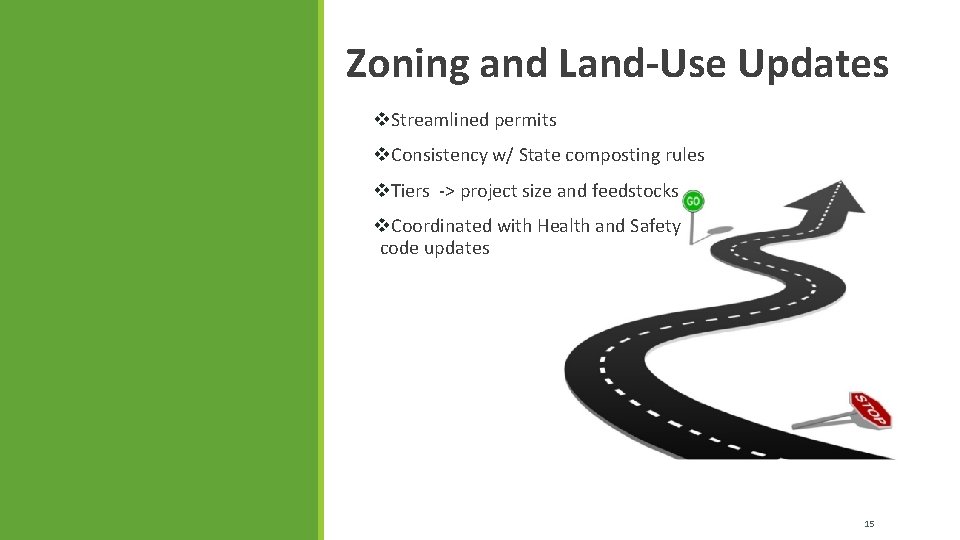 Zoning and Land-Use Updates

❖Streamlined permits

❖Consistency w/ State composting rules

❖Tiers -> project size and feedstocks

❖Coordinated with Health and Safety code updates

GO

STOP

15